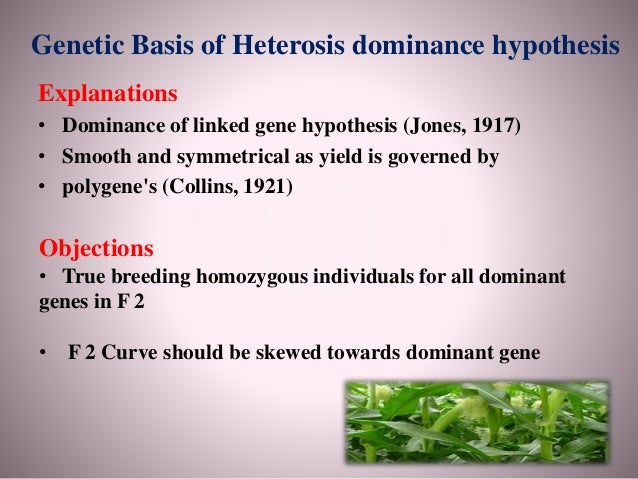 Genetic Basis of Heterosis dominance hypothesis

Explanations

• Dominance of linked gene hypothesis (Jones, 1917)
• Smooth and symmetrical as yield is governed by
• polygene's (Collins, 1921)

Objections

• True breeding homozygous individuals for all dominant genes in F 2

• F 2 Curve should be skewed towards dominant gene